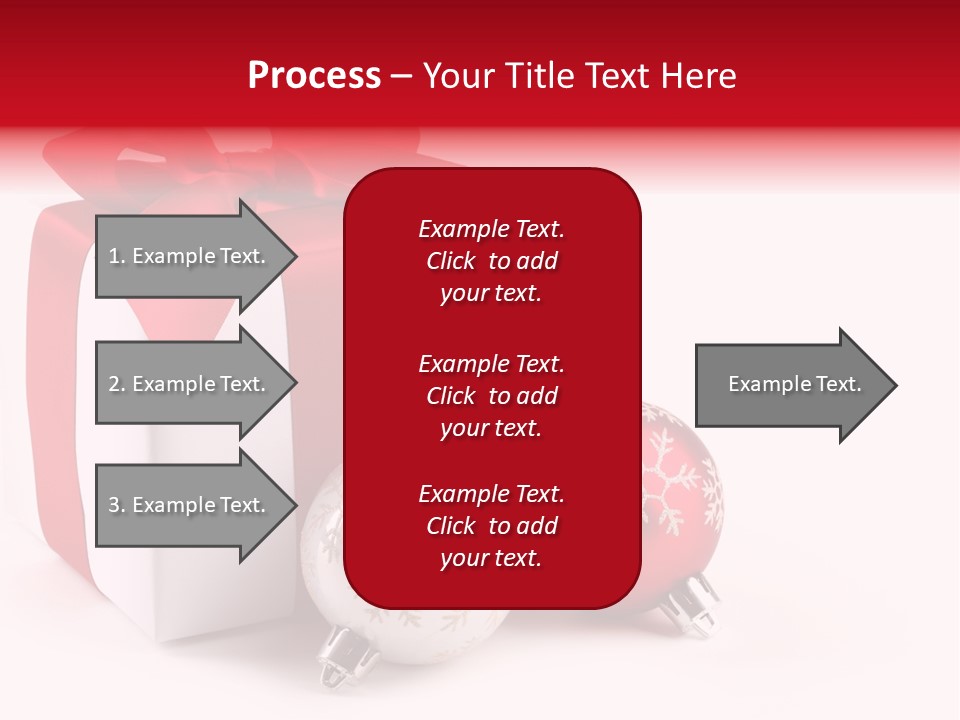 Process – Your Title Text Here

1. Example Text.

2. Example Text.

3. Example Text.

Example Text. Click to add your text.

Example Text. Click to add your text.

Example Text. Click to add your text.

Example Text.